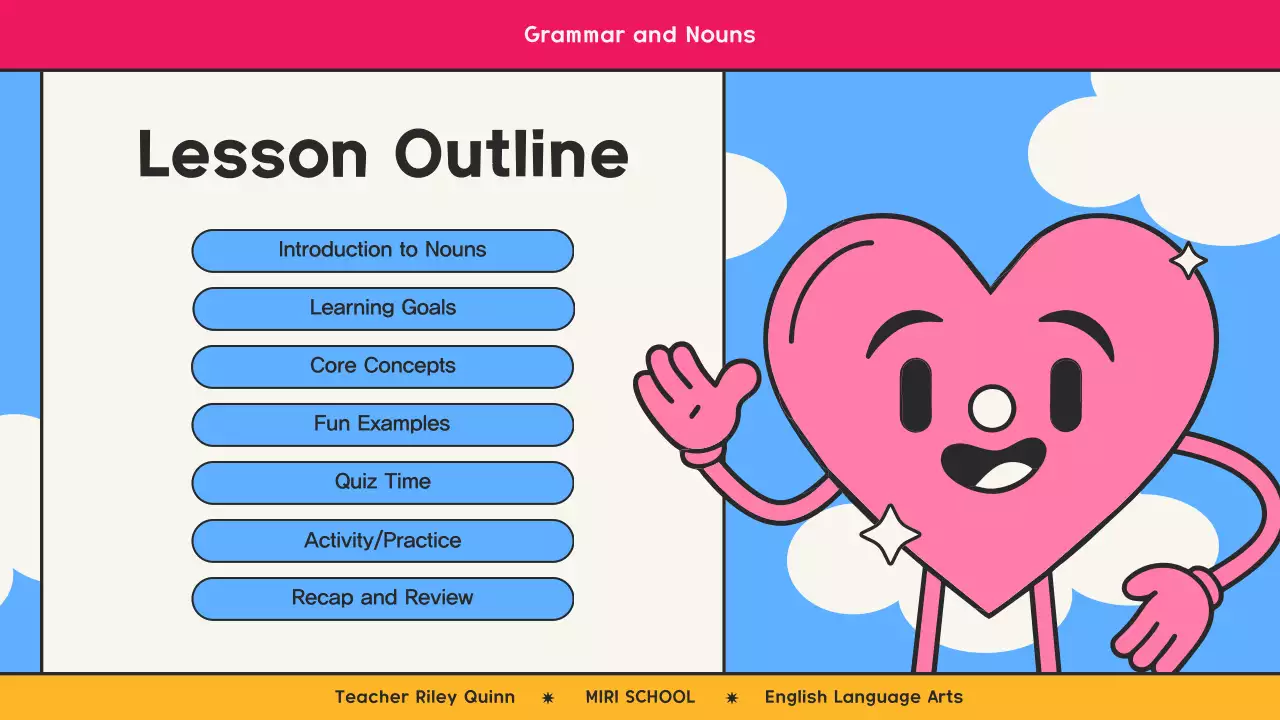 Grammar and Nouns

Lesson Outline

Introduction to Nouns

Learning Goals

Core Concepts

Fun Examples

Quiz Time

Activity/Practice

Recap and Review

Teacher Riley Quinn ✷ MIRI SCHOOL ✷ English Language Arts